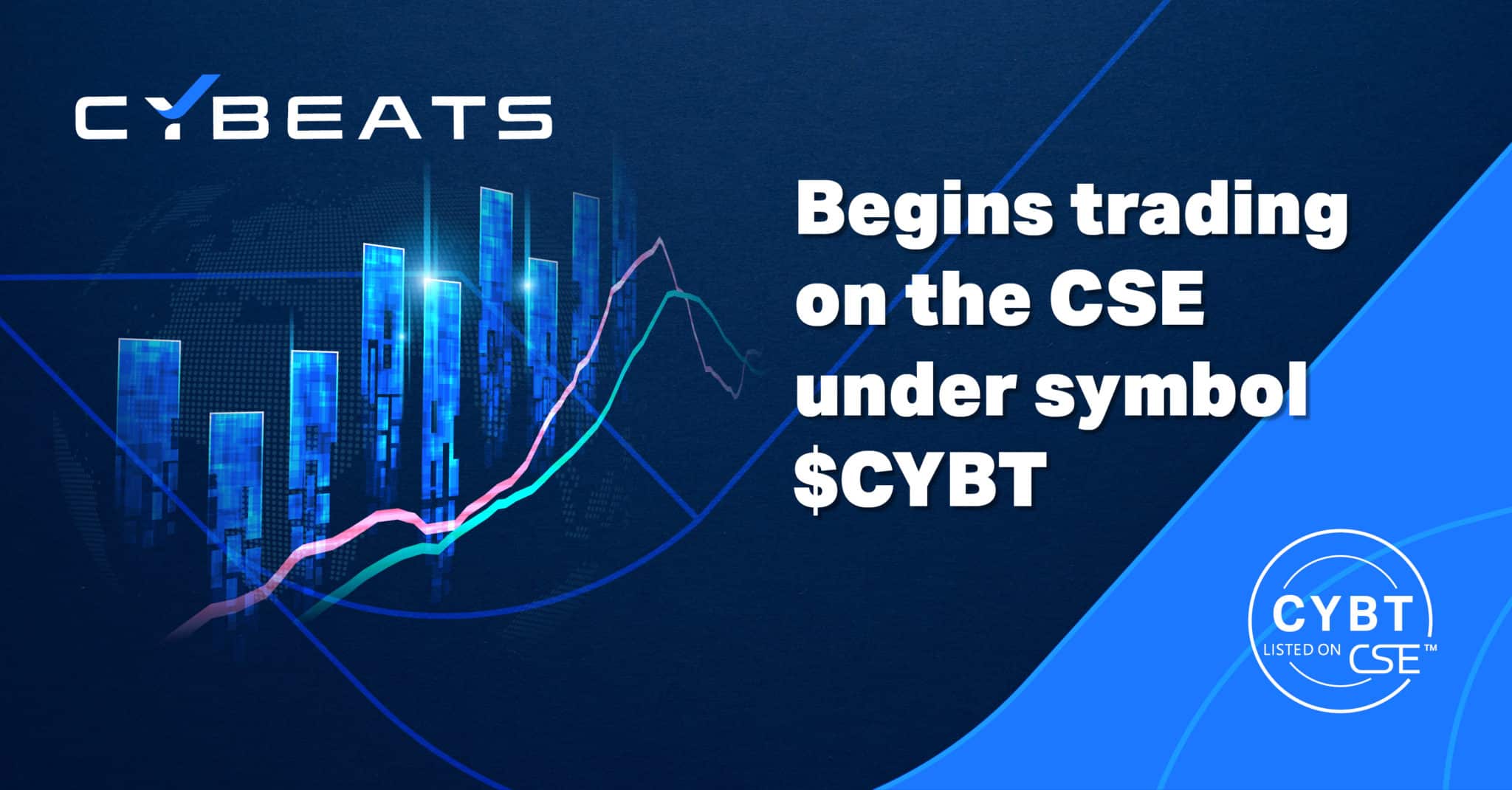 CYBEATS

Begins trading on the CSE under symbol \$CYBT

CYBT
LISTED ON CSE™